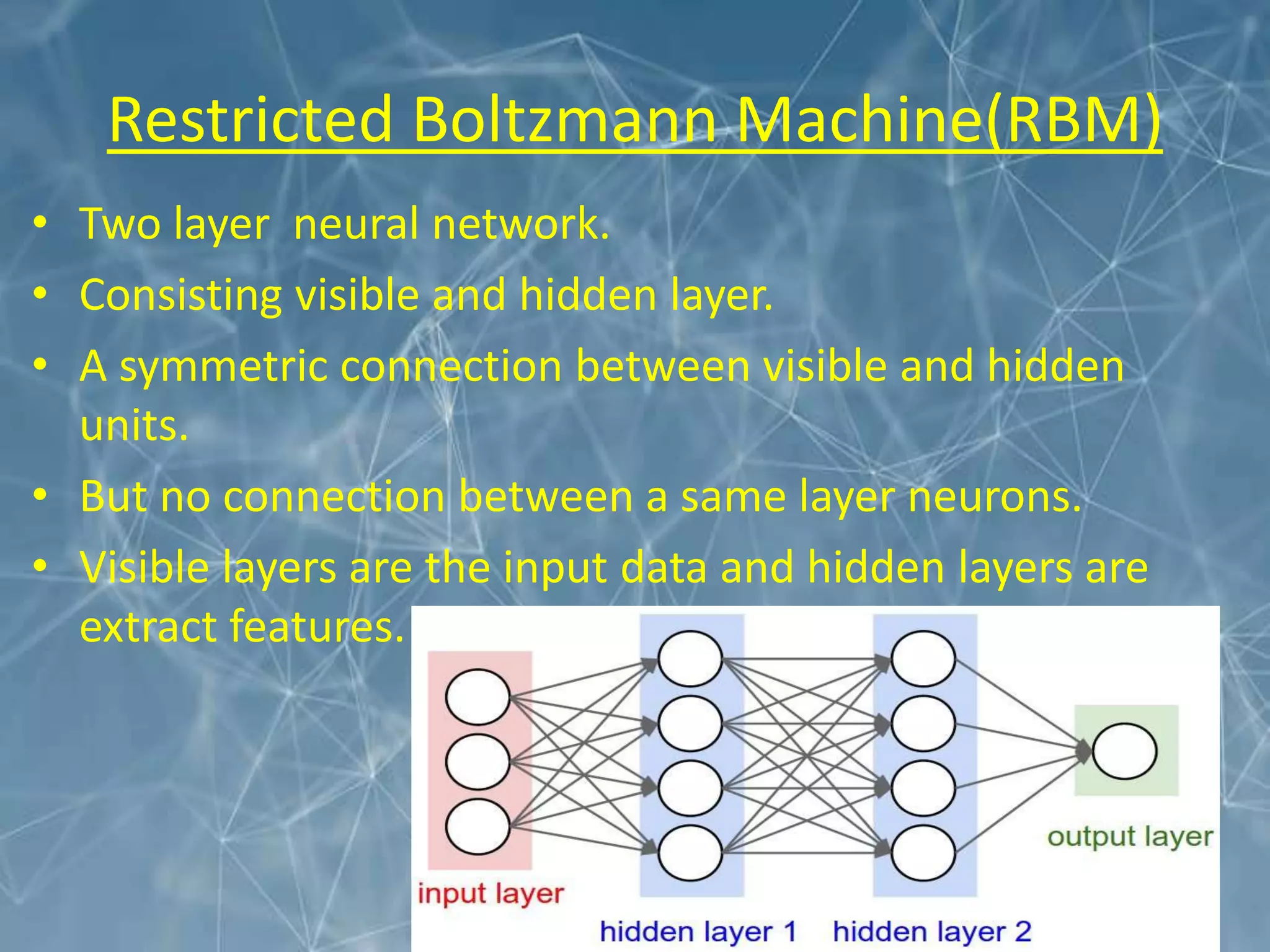 Restricted Boltzmann Machine(RBM)

• Two layer neural network.
• Consisting visible and hidden layer.
• A symmetric connection between visible and hidden units.
• But no connection between a same layer neurons.
• Visible layers are the input data and hidden layers are extract features.

input layer
hidden layer 1
hidden layer 2
output layer